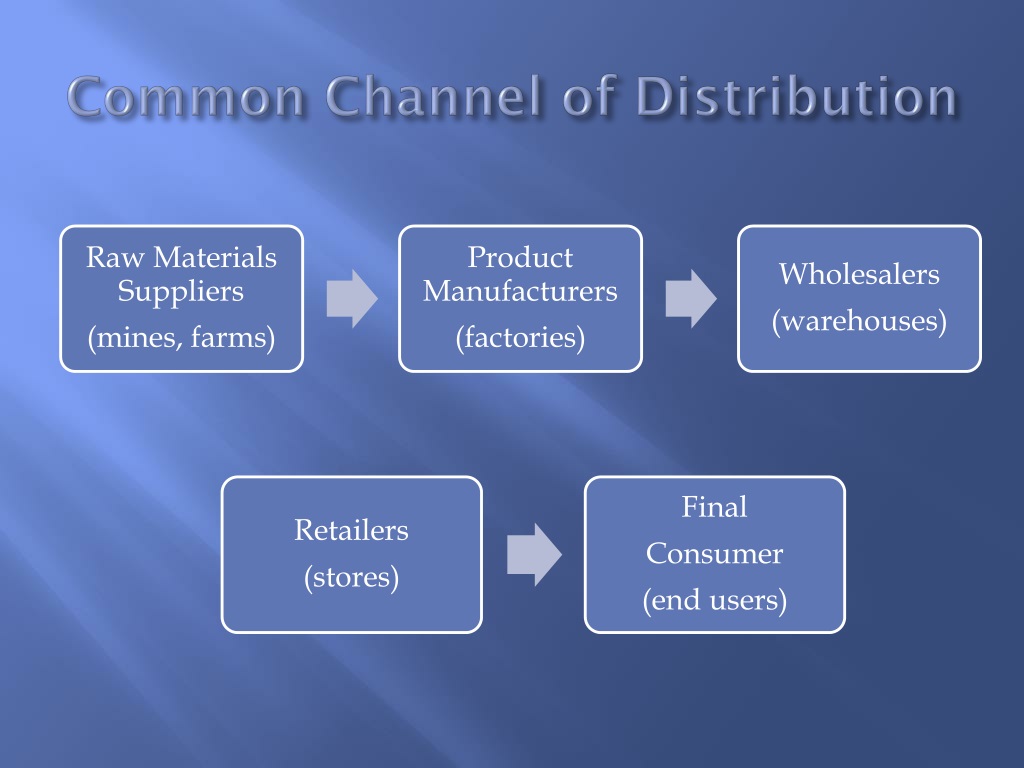 Common Channel of Distribution

Raw Materials Suppliers
(mines, farms)

Product Manufacturers
(factories)

Wholesalers
(warehouses)

Retailers
(stores)

Final Consumer
(end users)